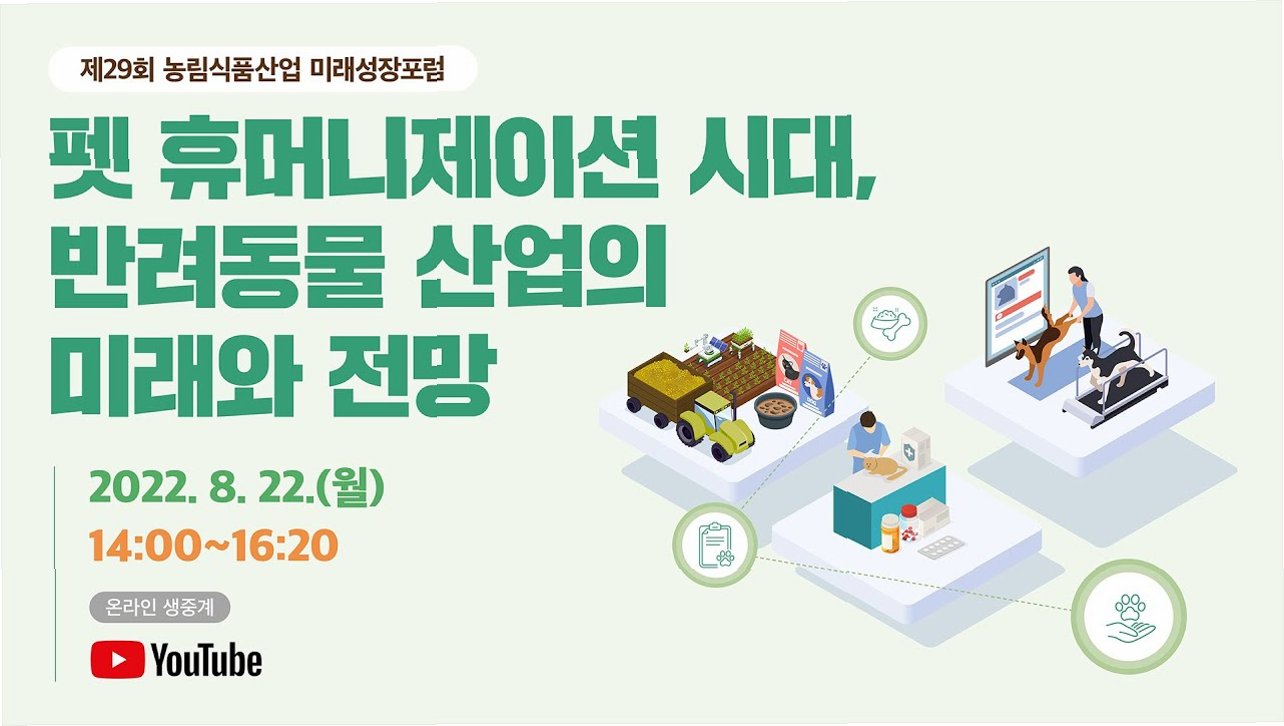 제29회 농림식품산업 미래성장포럼

펫 휴머니제이션 시대, 반려동물 산업의 미래와 전망

2022. 8. 22.(월)
14:00~16:20

온라인 생중계
YouTube